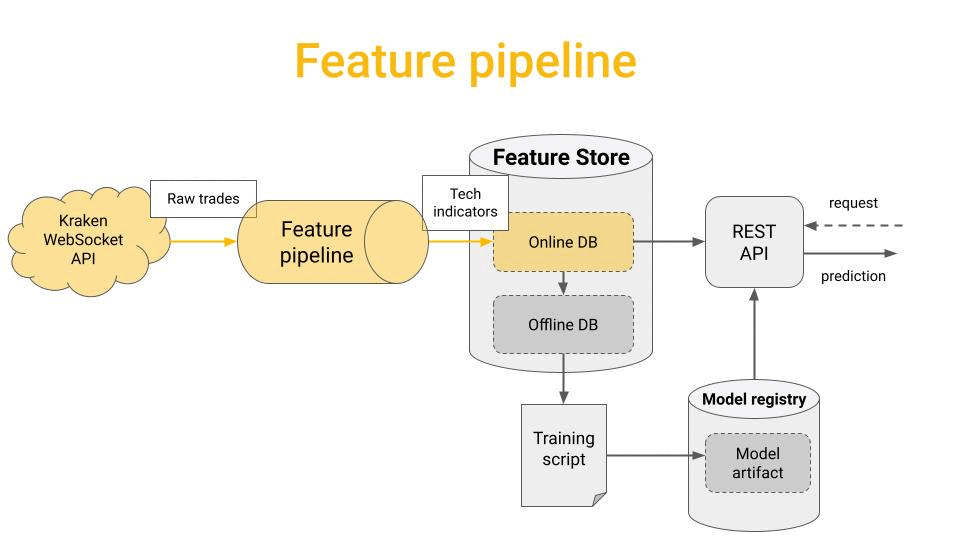 Feature pipeline

Kraken WebSocket API

Raw trades

Feature pipeline

Tech indicators

Feature Store

Online DB

Offline DB

REST API

request

prediction

Training script

Model registry

Model artifact